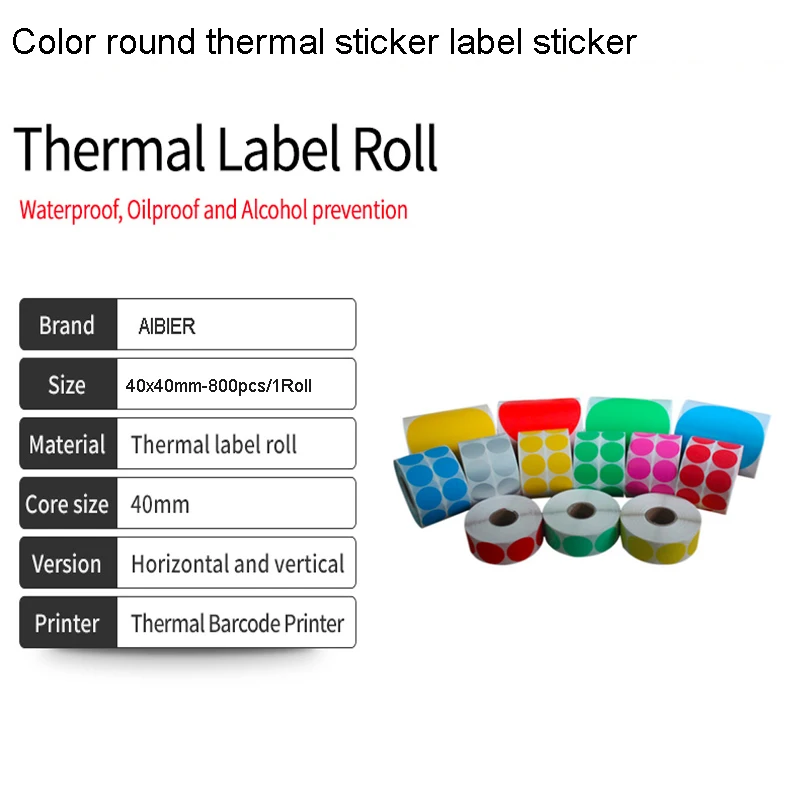 Color round thermal sticker label sticker

Thermal Label Roll

Waterproof, Oilproof and Alcohol prevention

| Brand | AIBIER |
|---|---|
| Size | 40x40mm-800pcs/1Roll |
| Material | Thermal label roll |
| Core size | 40mm |
| Version | Horizontal and vertical |
| Printer | Thermal Barcode Printer |